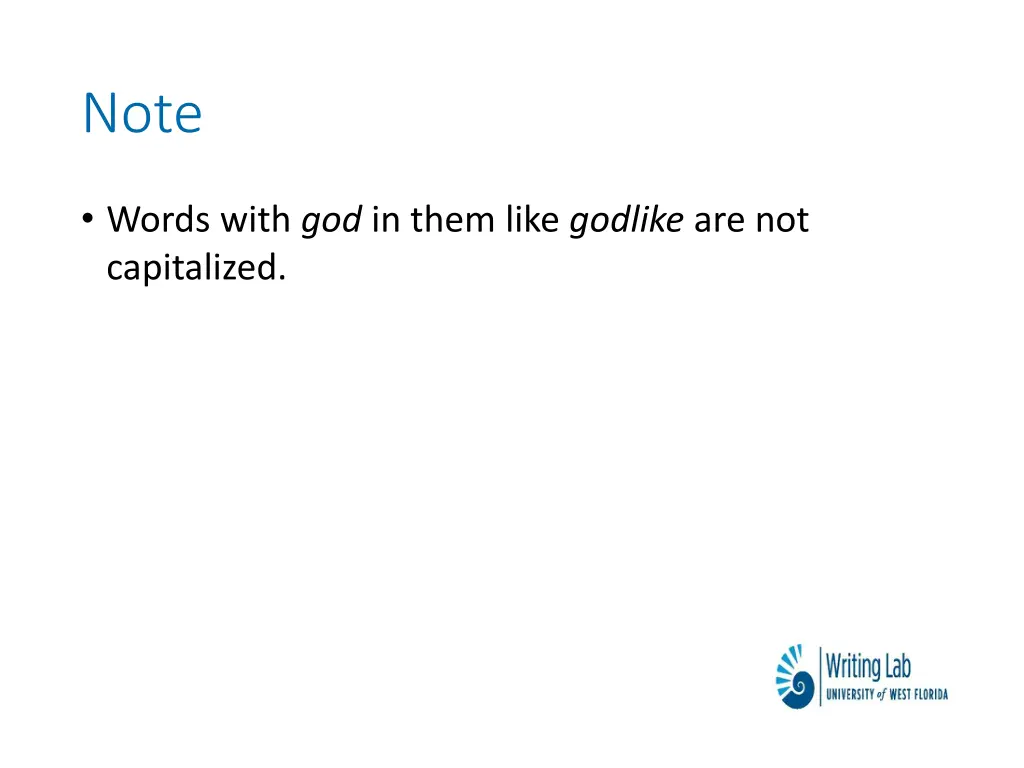 Note

• Words with god in them like godlike are not capitalized.

Writing Lab
UNIVERSITY of WEST FLORIDA